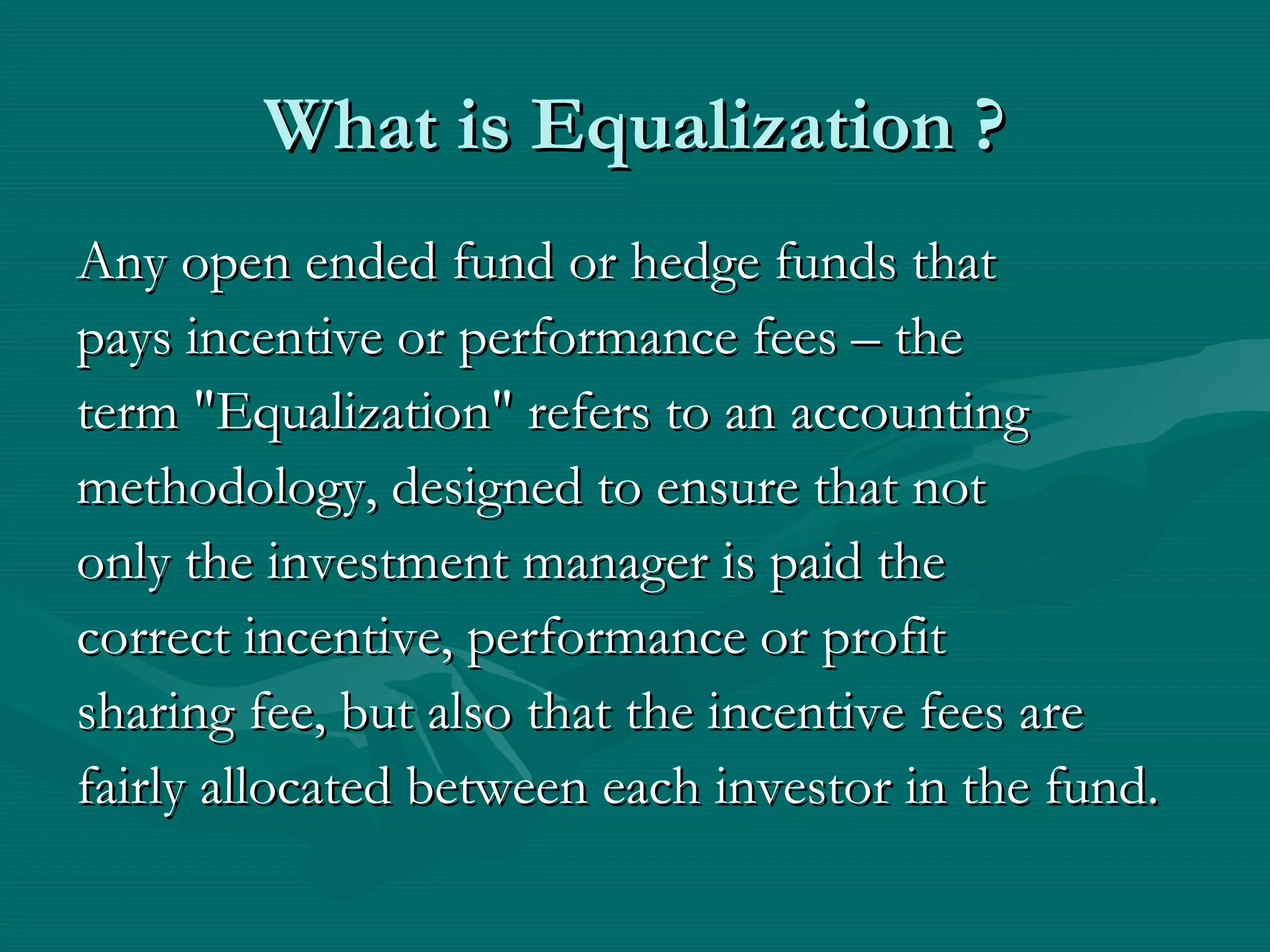 What is Equalization ?

Any open ended fund or hedge funds that pays incentive or performance fees – the term "Equalization" refers to an accounting methodology, designed to ensure that not only the investment manager is paid the correct incentive, performance or profit sharing fee, but also that the incentive fees are fairly allocated between each investor in the fund.